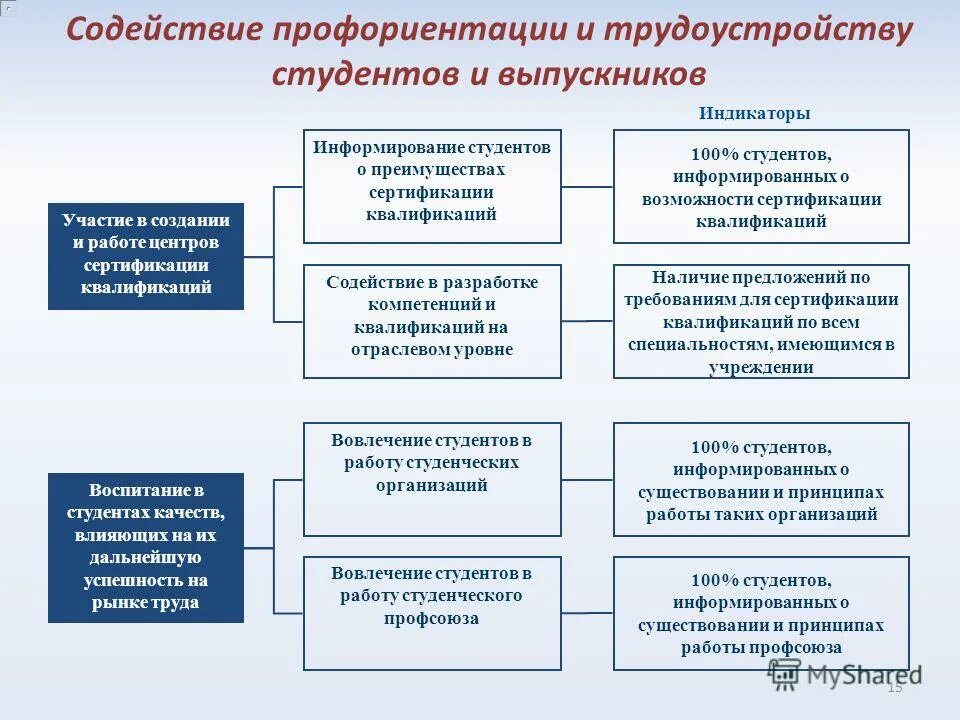 Содействие профориентации и трудоустройству студентов и выпускников

Индикаторы

Участие в создании и работе центров сертификации квалификаций

Информирование студентов о преимуществах сертификации квалификаций

100% студентов, информированных о возможности сертификации квалификаций

Содействие в разработке компетенций и квалификаций на отраслевом уровне

Наличие предложений по требованиям для сертификации квалификаций по всем специальностям, имеющимся в учреждении

Воспитание в студентах качеств, влияющих на их дальнейшую успешность на рынке труда

Вовлечение студентов в работу студенческих организаций

100% студентов, информированных о существовании и принципах работы таких организаций

Вовлечение студентов в работу студенческого профсоюза

100% студентов, информированных о существовании и принципах работы профсоюза

MyShared

15